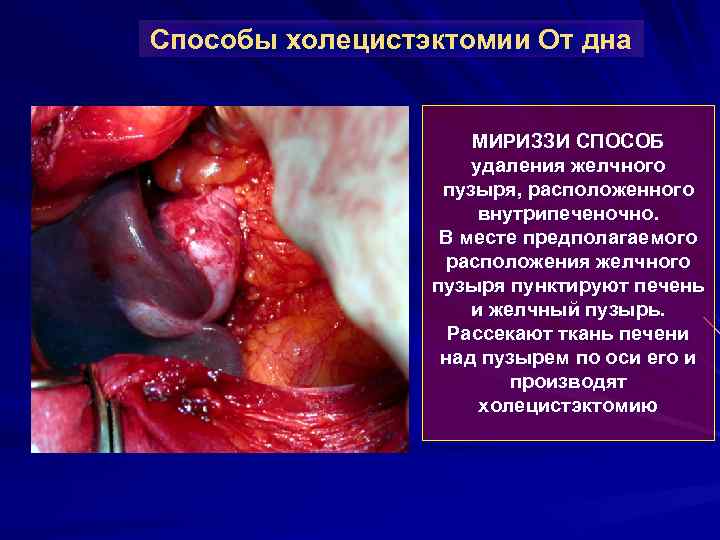 Способы холецистэктомии От дна

МИРИЗЗИ СПОСОБ удаления желчного пузыря, расположенного внутрипеченочно.
В месте предполагаемого расположения желчного пузыря пунктируют печень и желчный пузырь.
Рассекают ткань печени над пузырем по оси его и производят холецистэктомию